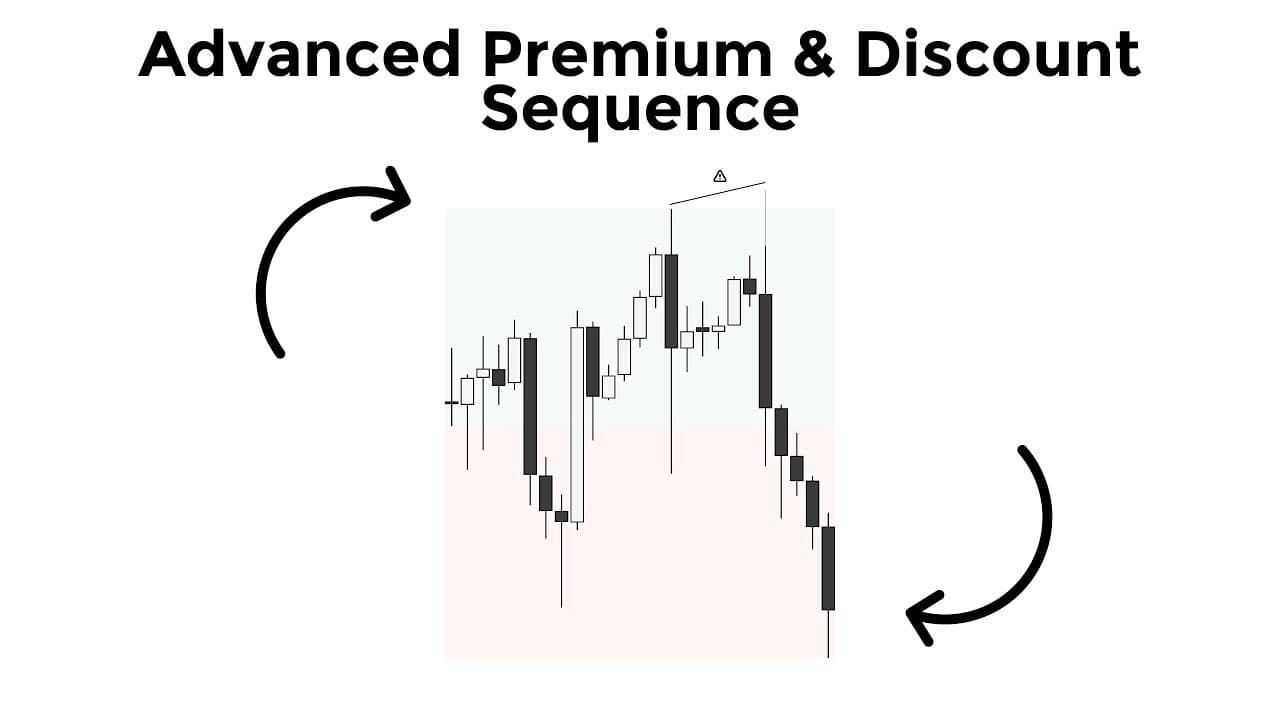 Advanced Premium & Discount Sequence